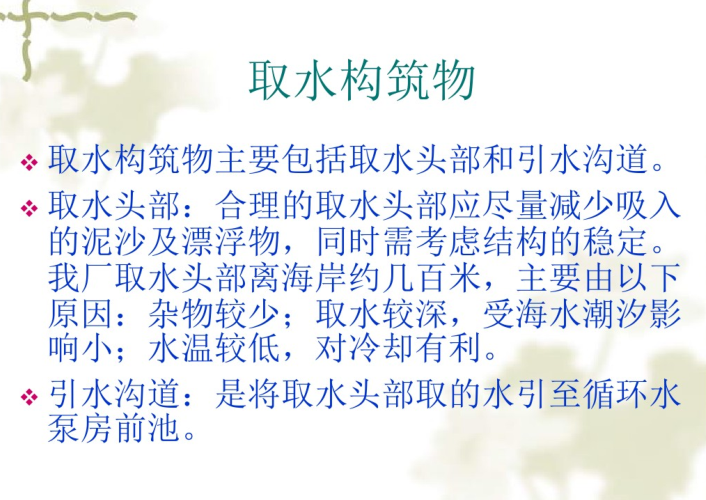 取水构筑物

❖ 取水构筑物主要包括取水头部和引水沟道。

❖ 取水头部：合理的取水头部应尽量减少吸入的泥沙及漂浮物，同时需考虑结构的稳定。我厂取水头部离海岸约几百米，主要由以下原因：杂物较少；取水较深，受海水潮汐影响小；水温较低，对冷却有利。

❖ 引水沟道：是将取水头部取的水引至循环水泵房前池。